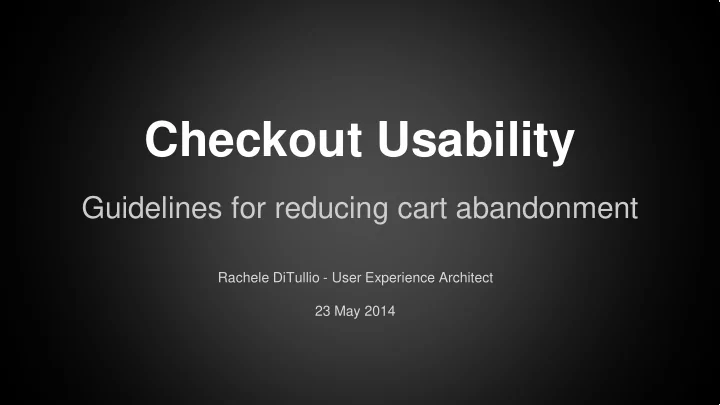 Checkout Usability

Guidelines for reducing cart abandonment

Rachele DiTullio - User Experience Architect

23 May 2014